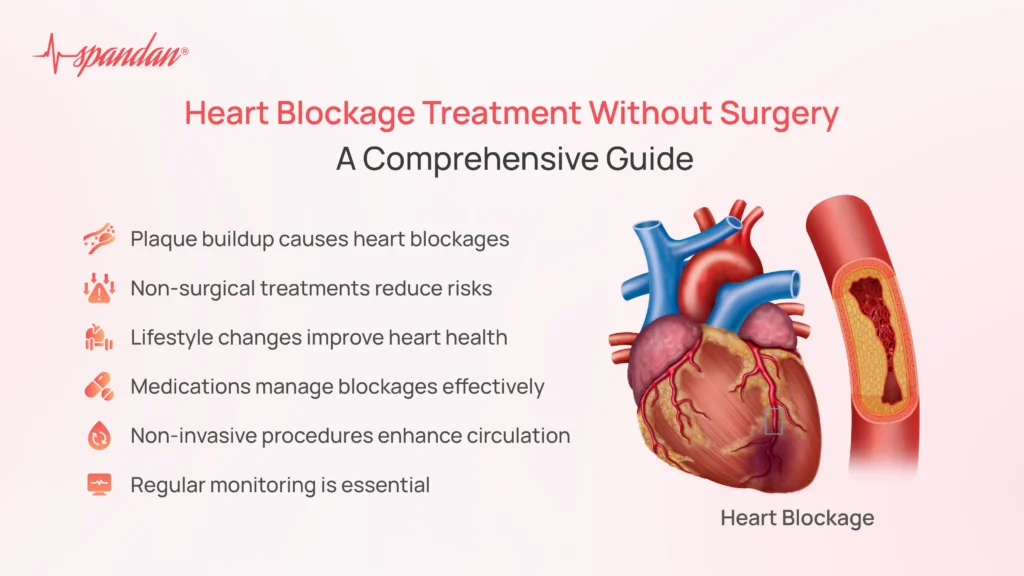 spandan®

Heart Blockage Treatment Without Surgery
A Comprehensive Guide

Plaque buildup causes heart blockages

Non-surgical treatments reduce risks

Lifestyle changes improve heart health

Medications manage blockages effectively

Non-invasive procedures enhance circulation

Regular monitoring is essential

Heart Blockage